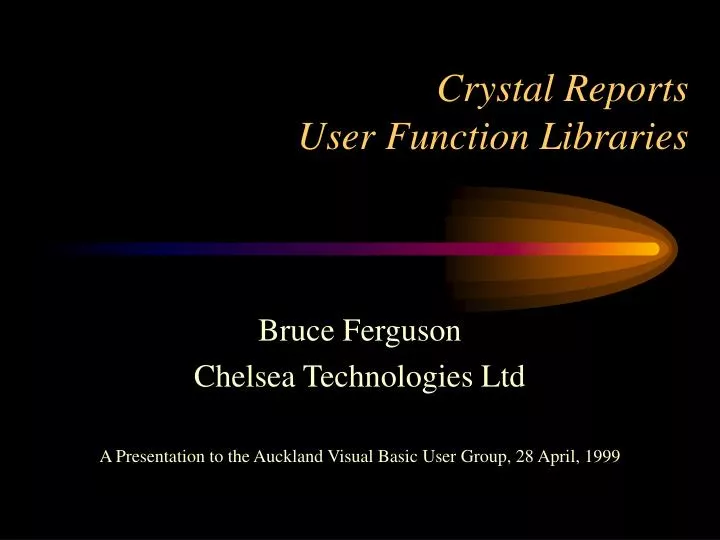 Crystal Reports
User Function Libraries

Bruce Ferguson
Chelsea Technologies Ltd

A Presentation to the Auckland Visual Basic User Group, 28 April, 1999